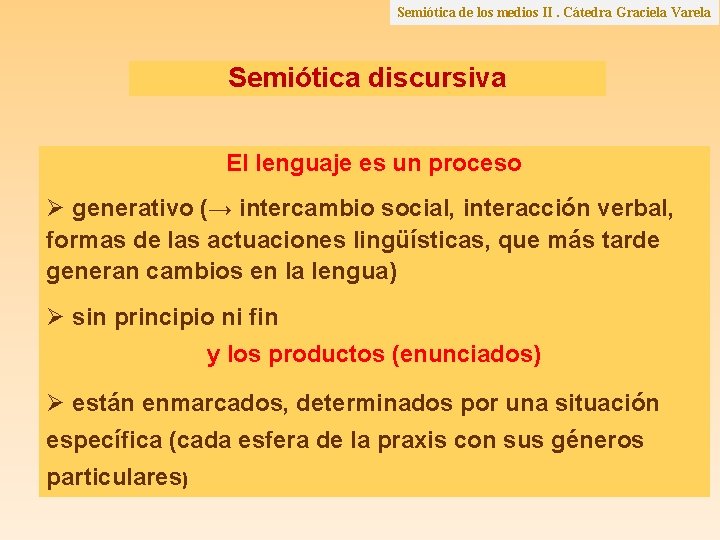 Semiótica de los medios II . Cátedra Graciela Varela

Semiótica discursiva

El lenguaje es un proceso

➢ generativo (→ intercambio social, interacción verbal, formas de las actuaciones lingüísticas, que más tarde generan cambios en la lengua)

➢ sin principio ni fin

y los productos (enunciados)

➢ están enmarcados, determinados por una situación específica (cada esfera de la praxis con sus géneros particulares)